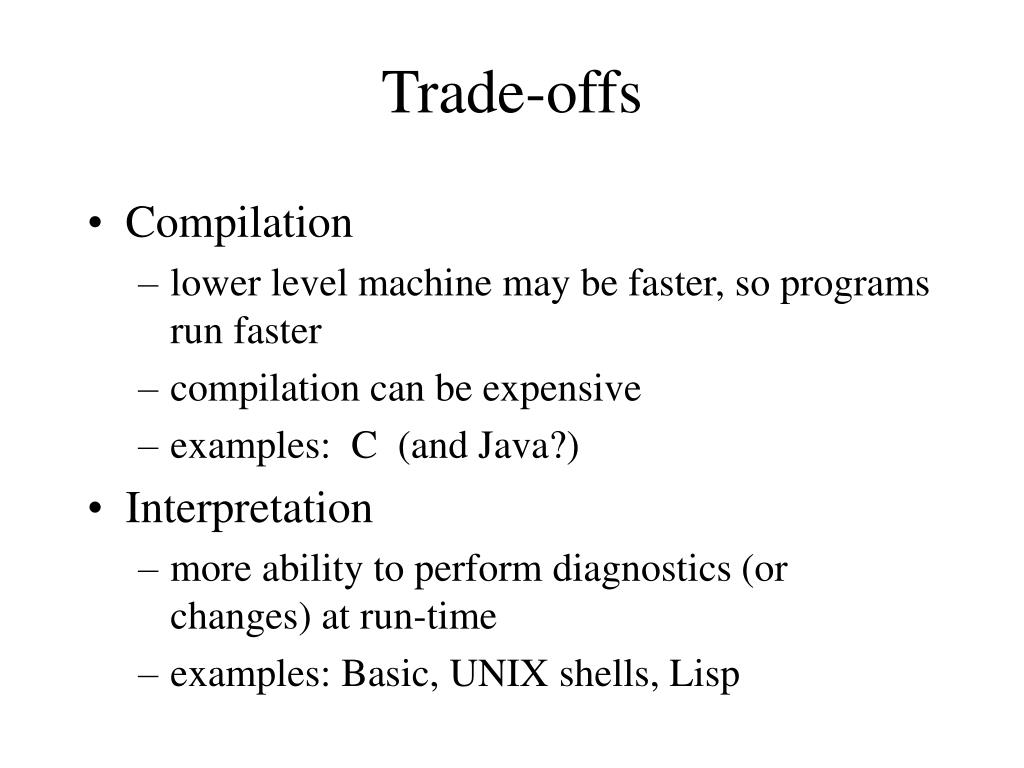 Trade-offs

• Compilation
– lower level machine may be faster, so programs run faster
– compilation can be expensive
– examples: C (and Java?)
• Interpretation
– more ability to perform diagnostics (or changes) at run-time
– examples: Basic, UNIX shells, Lisp